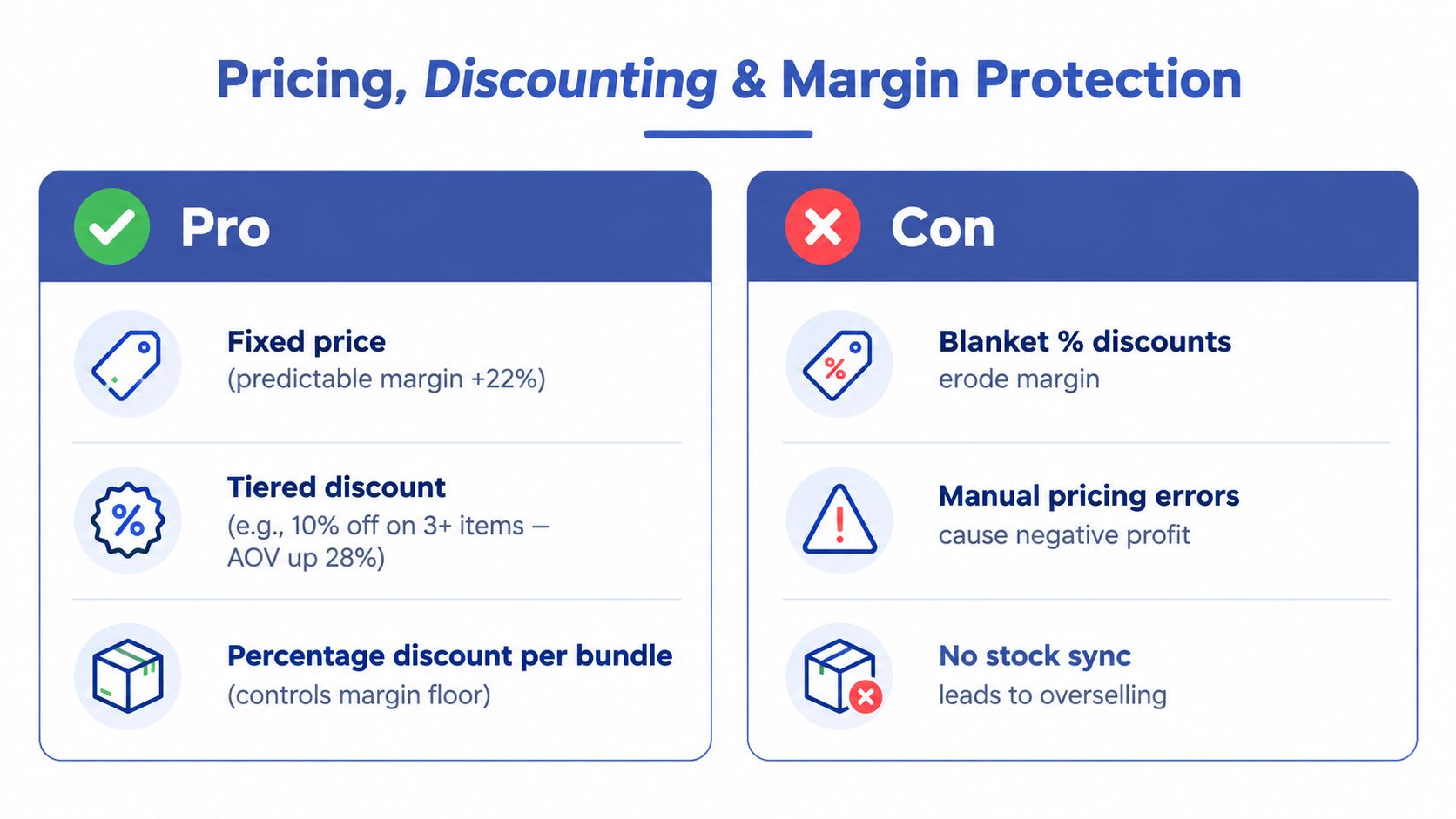 Pricing, Discounting & Margin Protection

Pro

Fixed price
(predictable margin +22%)

Tiered discount
(e.g., 10% off on 3+ items — AOV up 28%)

Percentage discount per bundle
(controls margin floor)

Con

Blanket % discounts
erode margin

Manual pricing errors
cause negative profit

No stock sync
leads to overselling